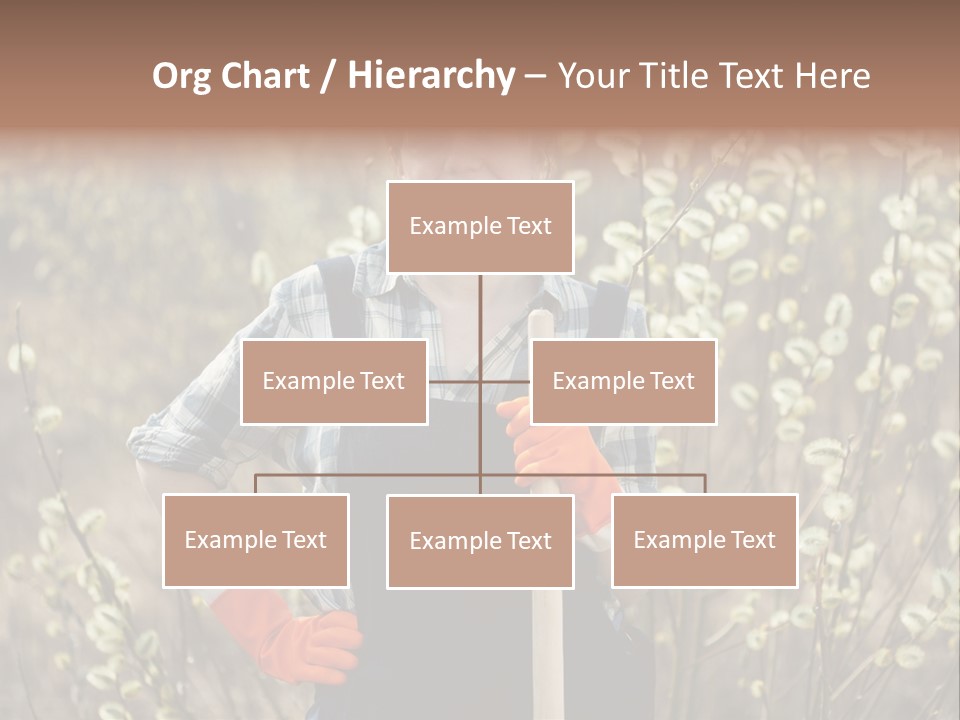 Org Chart / Hierarchy – Your Title Text Here

Example Text

Example Text

Example Text

Example Text

Example Text

Example Text